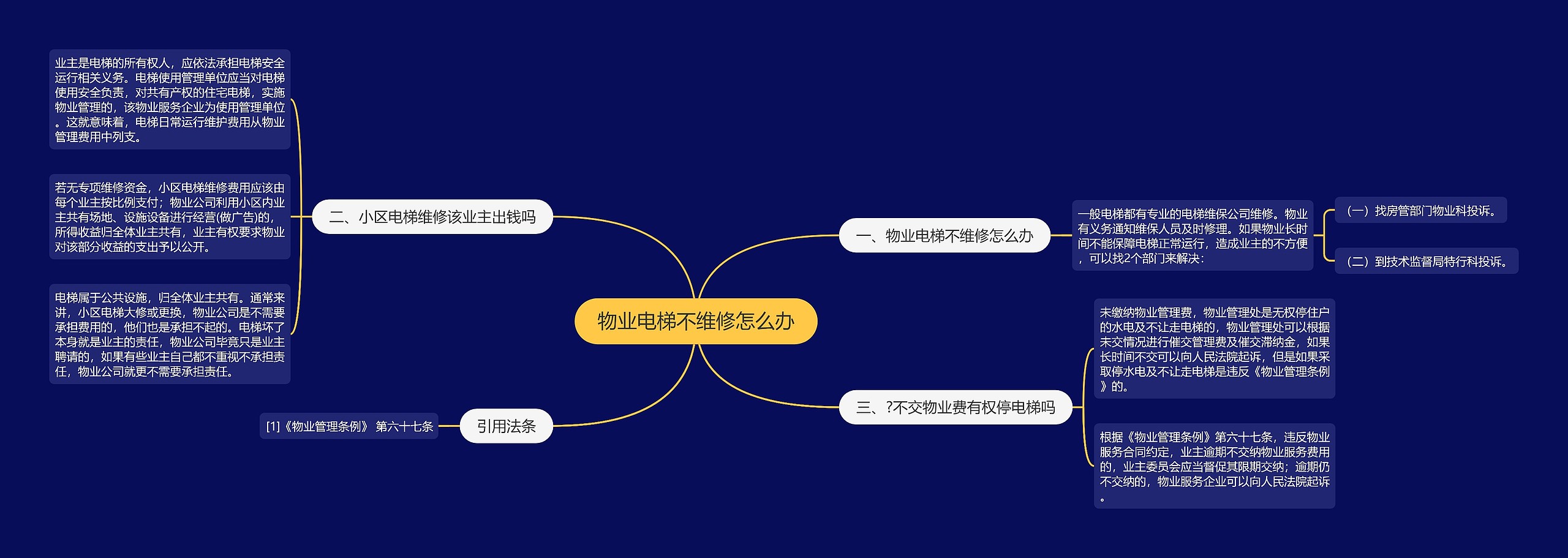 物业电梯不维修怎么办

一、物业电梯不维修怎么办

一般电梯都有专业的电梯维保公司维修。物业有义务通知维保人员及时修理。如果物业长时间不能保障电梯正常运行，造成业主的不方便，可以找2个部门来解决：

（一）找房管部门物业科投诉。

（二）到技术监督局特行科投诉。

二、小区电梯维修该业主出钱吗

业主是电梯的所有权人，应依法承担电梯安全运行相关义务。电梯使用管理单位应当对电梯使用安全负责，对共有产权的住宅电梯，实施物业管理的，该物业服务企业为使用管理单位。这就意味着，电梯日常运行维护费用从物业管理费用中列支。

若无专项维修资金，小区电梯维修费用应该由每个业主按比例支付；物业公司利用小区内业主共有场地、设施设备进行经营(做广告)的，所得收益归全体业主共有，业主有权要求物业对该部分收益的支出予以公开。

电梯属于公共设施，归全体业主共有。通常来讲，小区电梯大修或更换，物业公司是不需要承担费用的，他们也是承担不起的。电梯坏了本身就是业主的责任，物业公司毕竟只是业主聘请的，如果有些业主自己都不重视不承担责任，物业公司就更不需要承担责任。

三、?不交物业费有权停电梯吗

未缴纳物业管理费，物业管理处是无权停住户的水电及不让走电梯的，物业管理处可以根据未交情况进行催交管理费及催交滞纳金，如果长时间不交可以向人民法院起诉，但是如果采取停水电及不让走电梯是违反《物业管理条例》的。

根据《物业管理条例》第六十七条，违反物业服务合同约定，业主逾期不交纳物业服务费用的，业主委员会应当督促其限期交纳；逾期仍不交纳的，物业服务企业可以向人民法院起诉。

引用法条

[1]《物业管理条例》 第六十七条